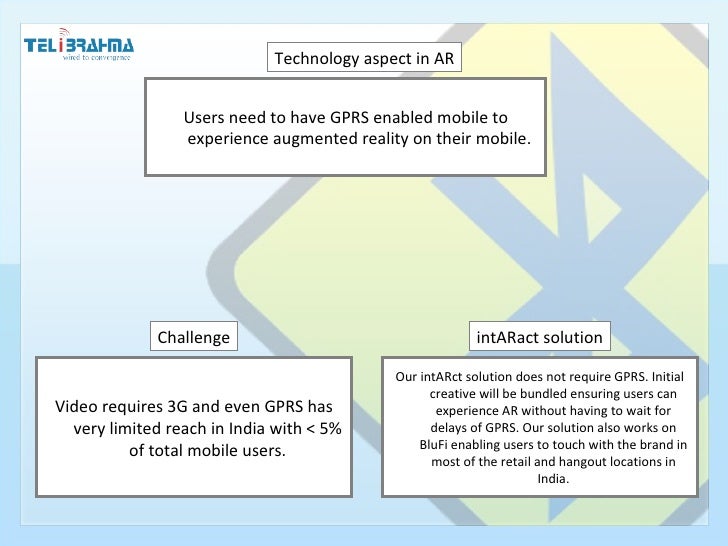 TELiBRAHMA
wired to convergence

Technology aspect in AR

Users need to have GPRS enabled mobile to experience augmented reality on their mobile.

Challenge

Video requires 3G and even GPRS has very limited reach in India with < 5% of total mobile users.

intARact solution

Our intARct solution does not require GPRS. Initial creative will be bundled ensuring users can experience AR without having to wait for delays of GPRS. Our solution also works on BluFi enabling users to touch with the brand in most of the retail and hangout locations in India.